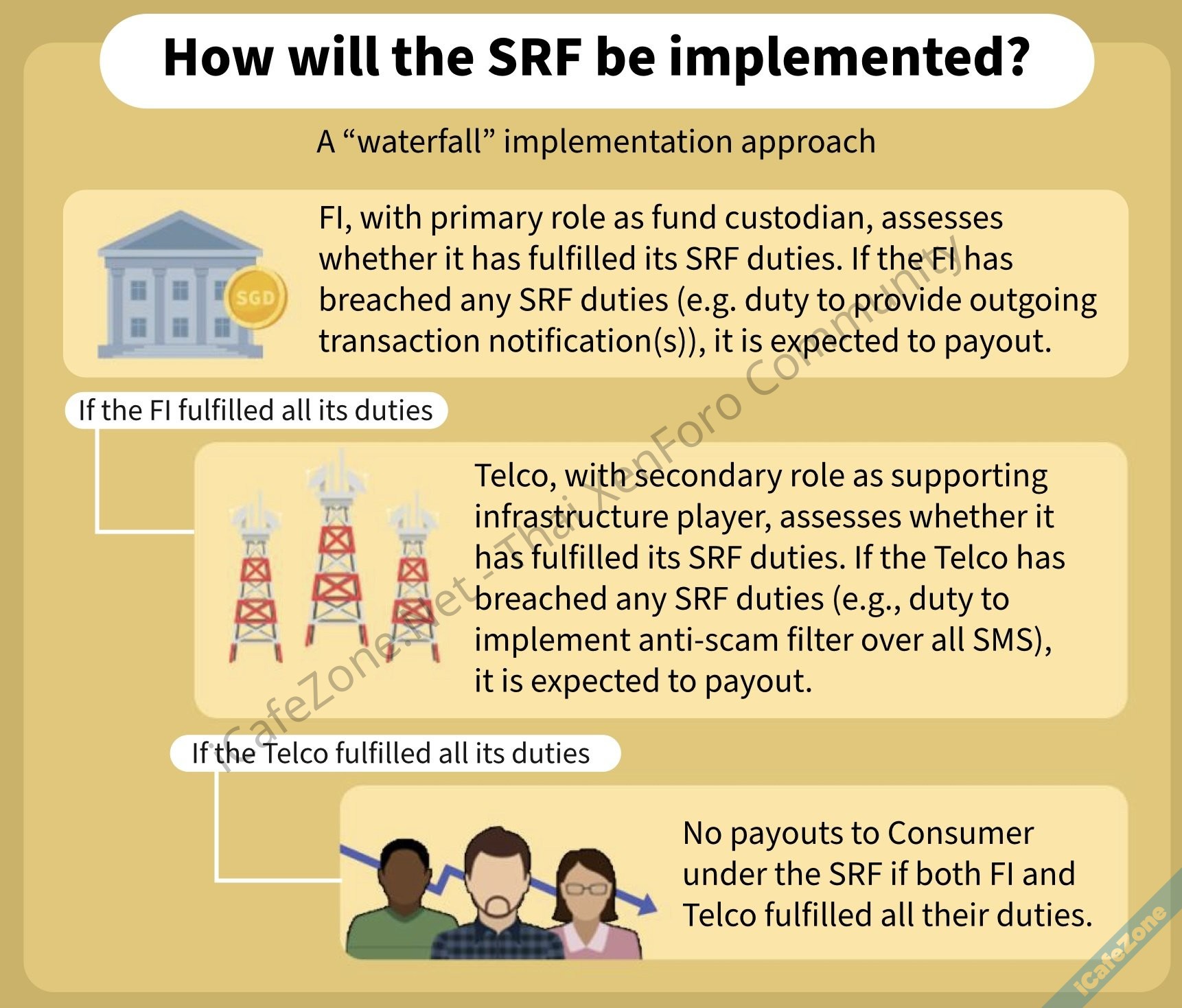 How will the SRF be implemented?

A “waterfall” implementation approach

SGD

FI, with primary role as fund custodian, assesses whether it has fulfilled its SRF duties. If the FI has breached any SRF duties (e.g. duty to provide outgoing transaction notification(s)), it is expected to payout.

If the FI fulfilled all its duties

Telco, with secondary role as supporting infrastructure player, assesses whether it has fulfilled its SRF duties. If the Telco has breached any SRF duties (e.g., duty to implement anti-scam filter over all SMS), it is expected to payout.

If the Telco fulfilled all its duties

No payouts to Consumer under the SRF if both FI and Telco fulfilled all their duties.

iCafeZone.Net - Thai XenForo Community

iCafeZone